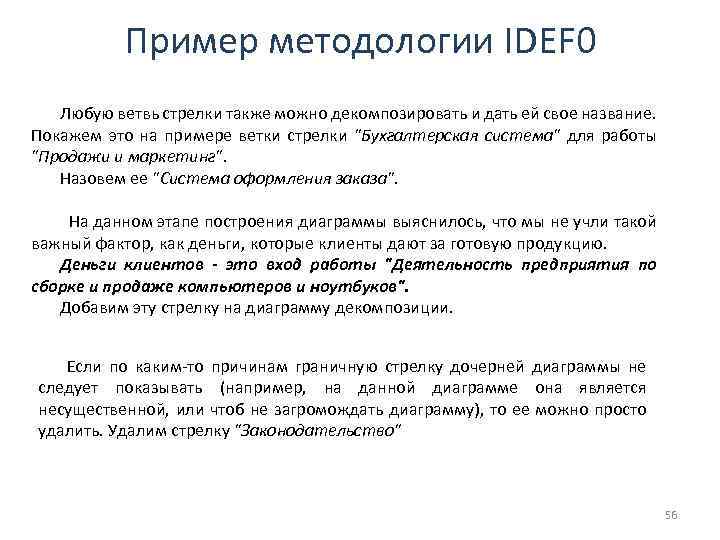 Пример методологии IDEF0

Любую ветвь стрелки также можно декомпозировать и дать ей свое название. Покажем это на примере ветки стрелки "Бухгалтерская система" для работы "Продажи и маркетинг".

Назовем ее "Система оформления заказа".

На данном этапе построения диаграммы выяснилось, что мы не учли такой важный фактор, как деньги, которые клиенты дают за готовую продукцию.

Деньги клиентов - это вход работы "Деятельность предприятия по сборке и продаже компьютеров и ноутбуков".

Добавим эту стрелку на диаграмму декомпозиции.

Если по каким-то причинам граничную стрелку дочерней диаграммы не следует показывать (например, на данной диаграмме она является несущественной, или чтоб не загромождать диаграмму), то ее можно просто удалить. Удалим стрелку "Законодательство"

56